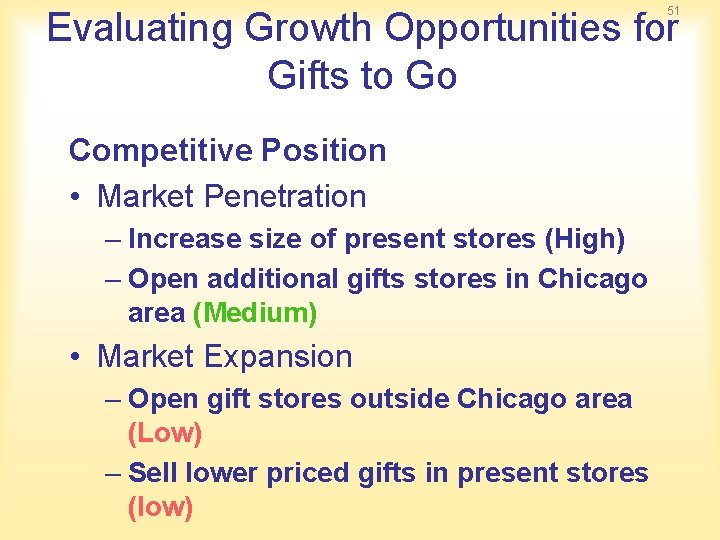 51

Evaluating Growth Opportunities for Gifts to Go

Competitive Position

• Market Penetration
– Increase size of present stores (High)
– Open additional gifts stores in Chicago area (Medium)

• Market Expansion
– Open gift stores outside Chicago area (Low)
– Sell lower priced gifts in present stores (low)